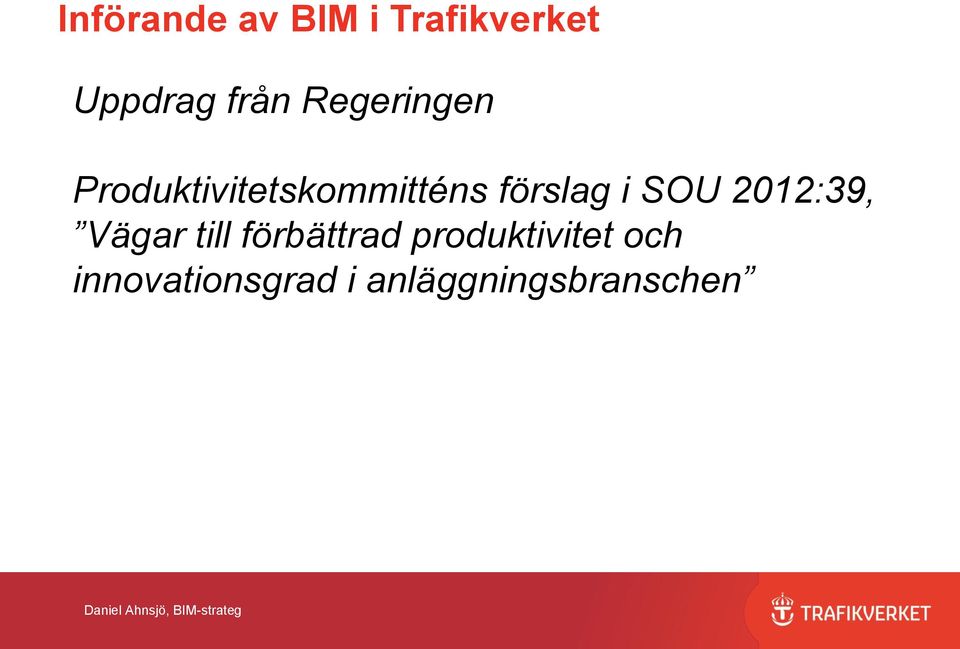 Införande av BIM i Trafikverket

Uppdrag från Regeringen

Produktivitetskommitténs förslag i SOU 2012:39, ”Vägar till förbättrad produktivitet och innovationsgrad i anläggningsbranschen”

Daniel Ahnsjö, BIM-strateg

TRAFIKVERKET